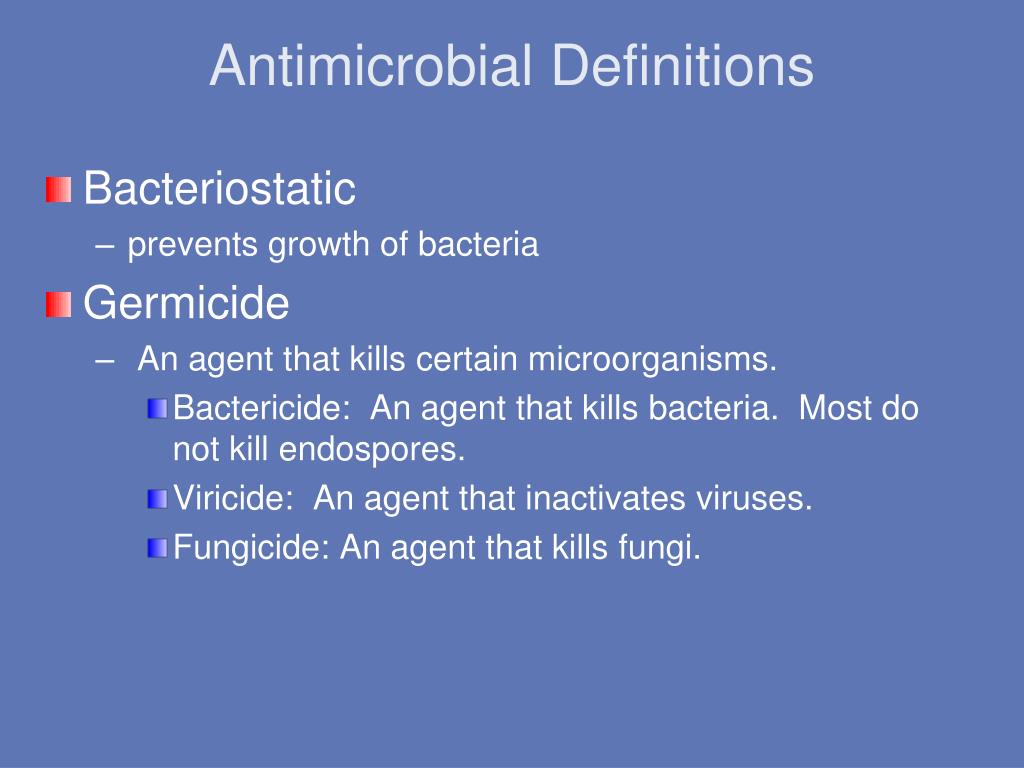 Antimicrobial Definitions

Bacteriostatic

– prevents growth of bacteria

Germicide

– An agent that kills certain microorganisms.

Bactericide: An agent that kills bacteria. Most do not kill endospores.

Viricide: An agent that inactivates viruses.

Fungicide: An agent that kills fungi.